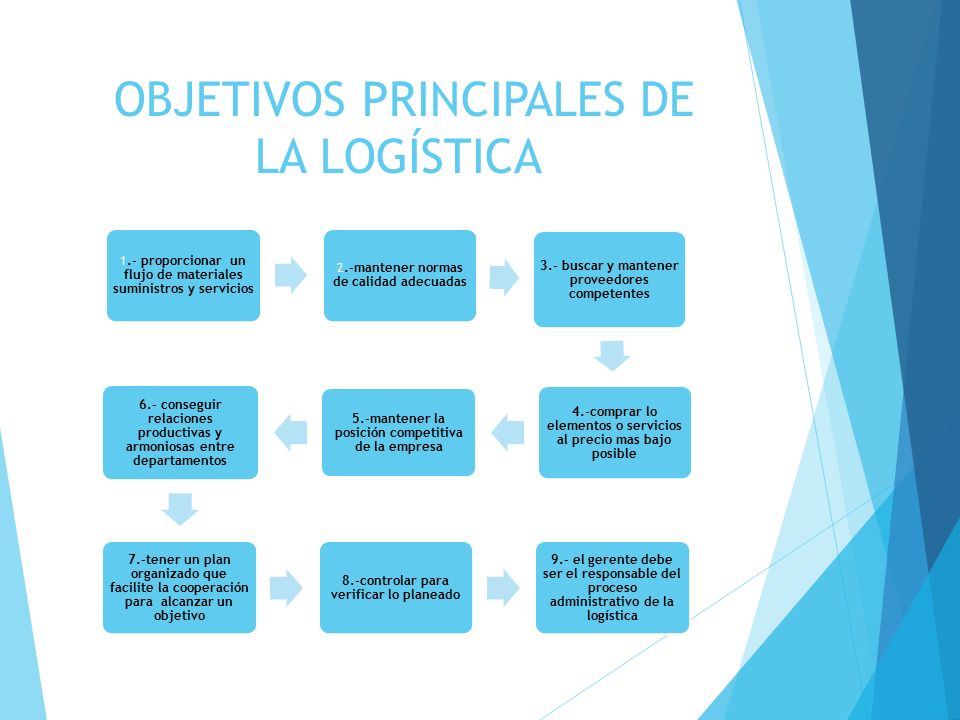 OBJETIVOS PRINCIPALES DE LA LOGÍSTICA

1.- proporcionar un flujo de materiales suministros y servicios

2.-mantener normas de calidad adecuadas

3.- buscar y mantener proveedores competentes

4.-comprar lo elementos o servicios al precio mas bajo posible

5.-mantener la posición competitiva de la empresa

6.- conseguir relaciones productivas y armoniosas entre departamentos

7.-tener un plan organizado que facilite la cooperación para alcanzar un objetivo

8.-controlar para verificar lo planeado

9.- el gerente debe ser el responsable del proceso administrativo de la logística